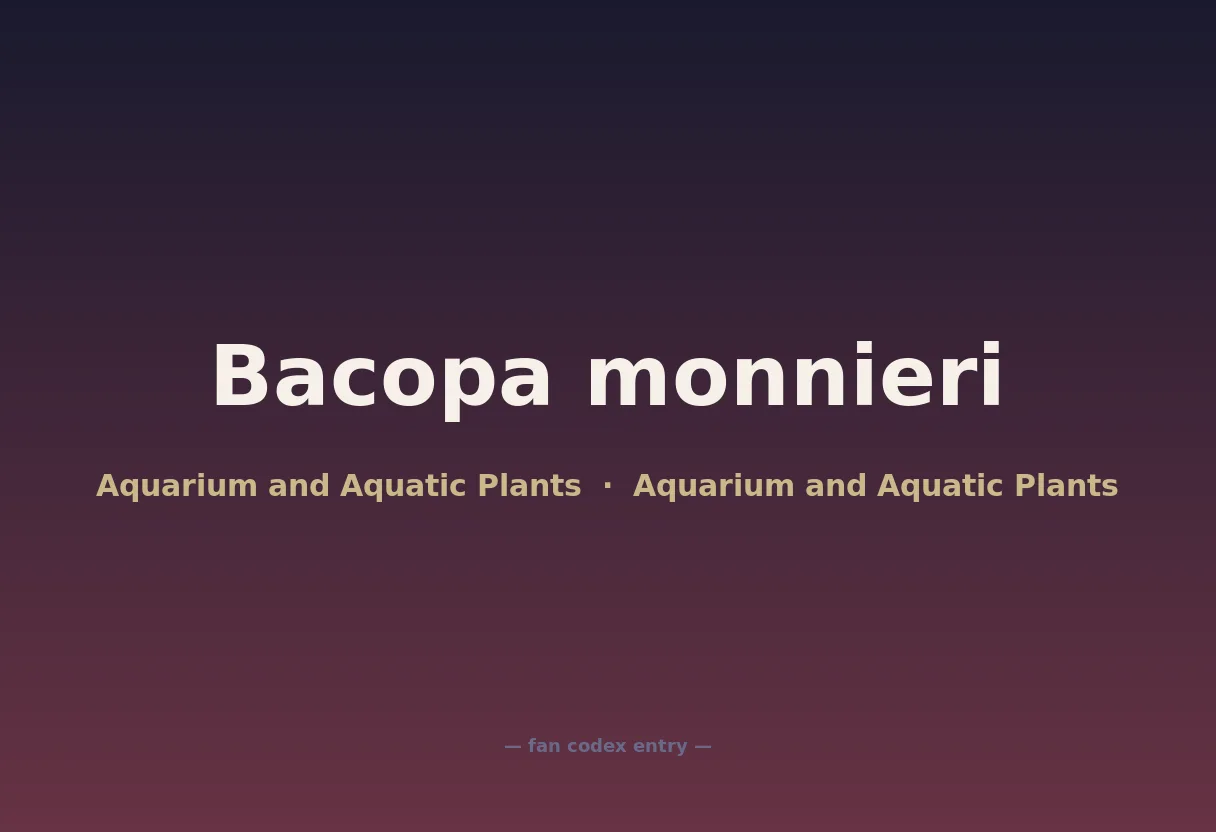 Bacopa monnieri

Aquarium and Aquatic Plants · Aquarium and Aquatic Plants

— fan codex entry —